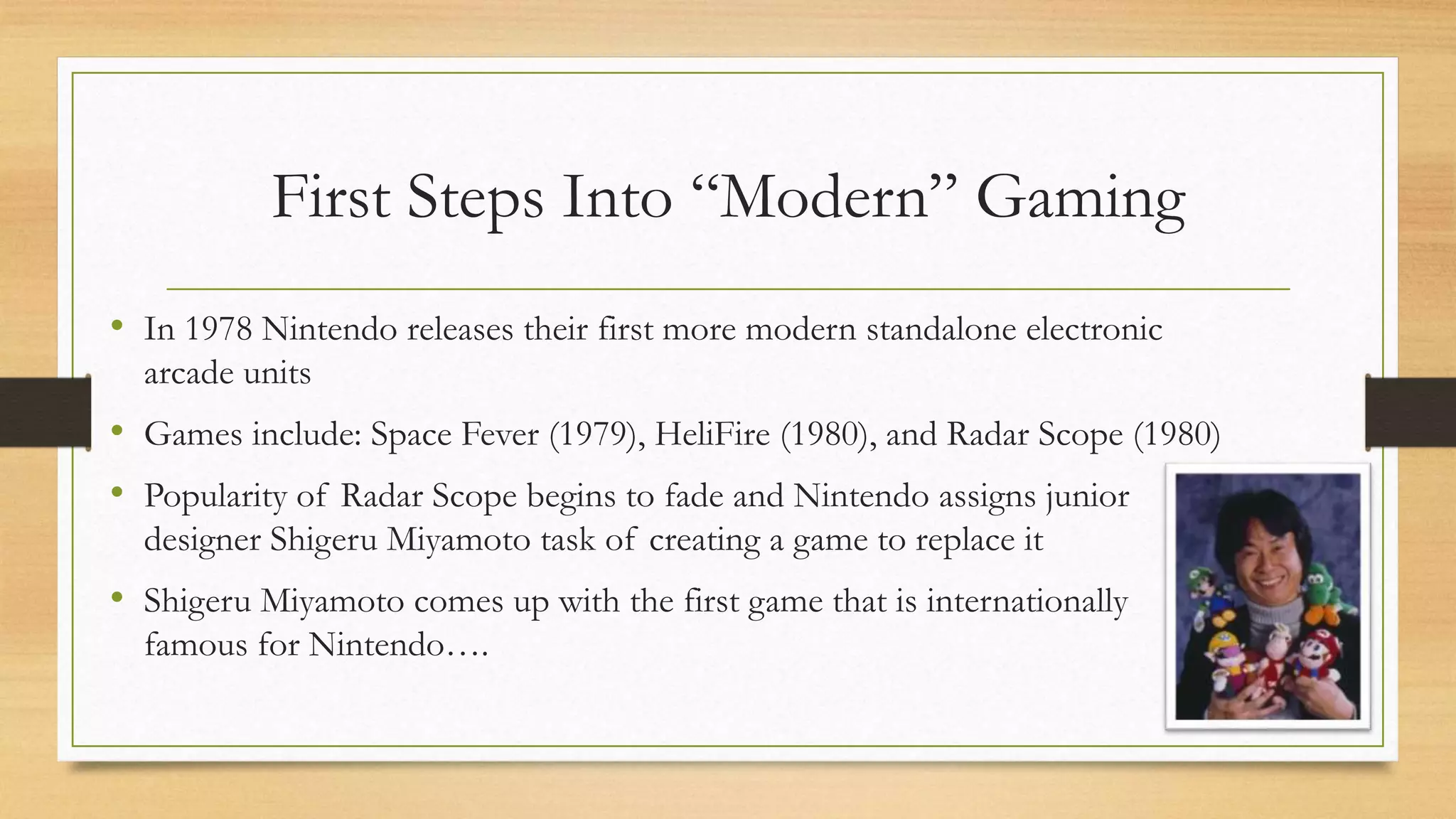 First Steps Into “Modern” Gaming

• In 1978 Nintendo releases their first more modern standalone electronic arcade units

• Games include: Space Fever (1979), HeliFire (1980), and Radar Scope (1980)

• Popularity of Radar Scope begins to fade and Nintendo assigns junior designer Shigeru Miyamoto task of creating a game to replace it

• Shigeru Miyamoto comes up with the first game that is internationally famous for Nintendo….